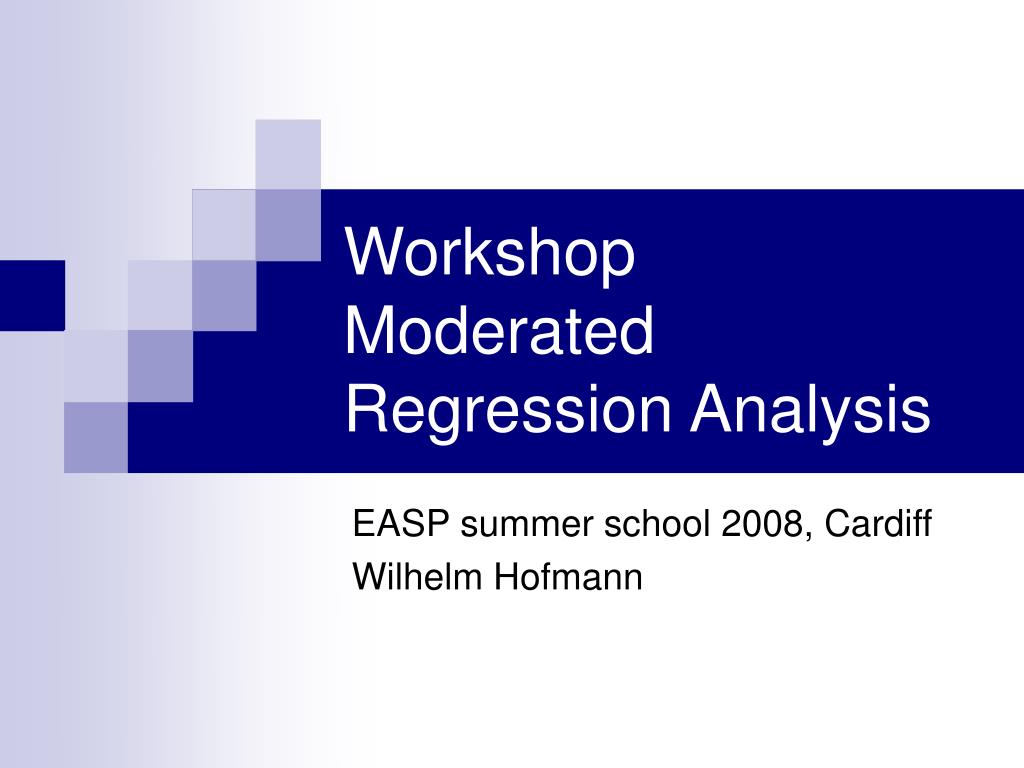 Workshop
Moderated
Regression Analysis

EASP summer school 2008, Cardiff
Wilhelm Hofmann